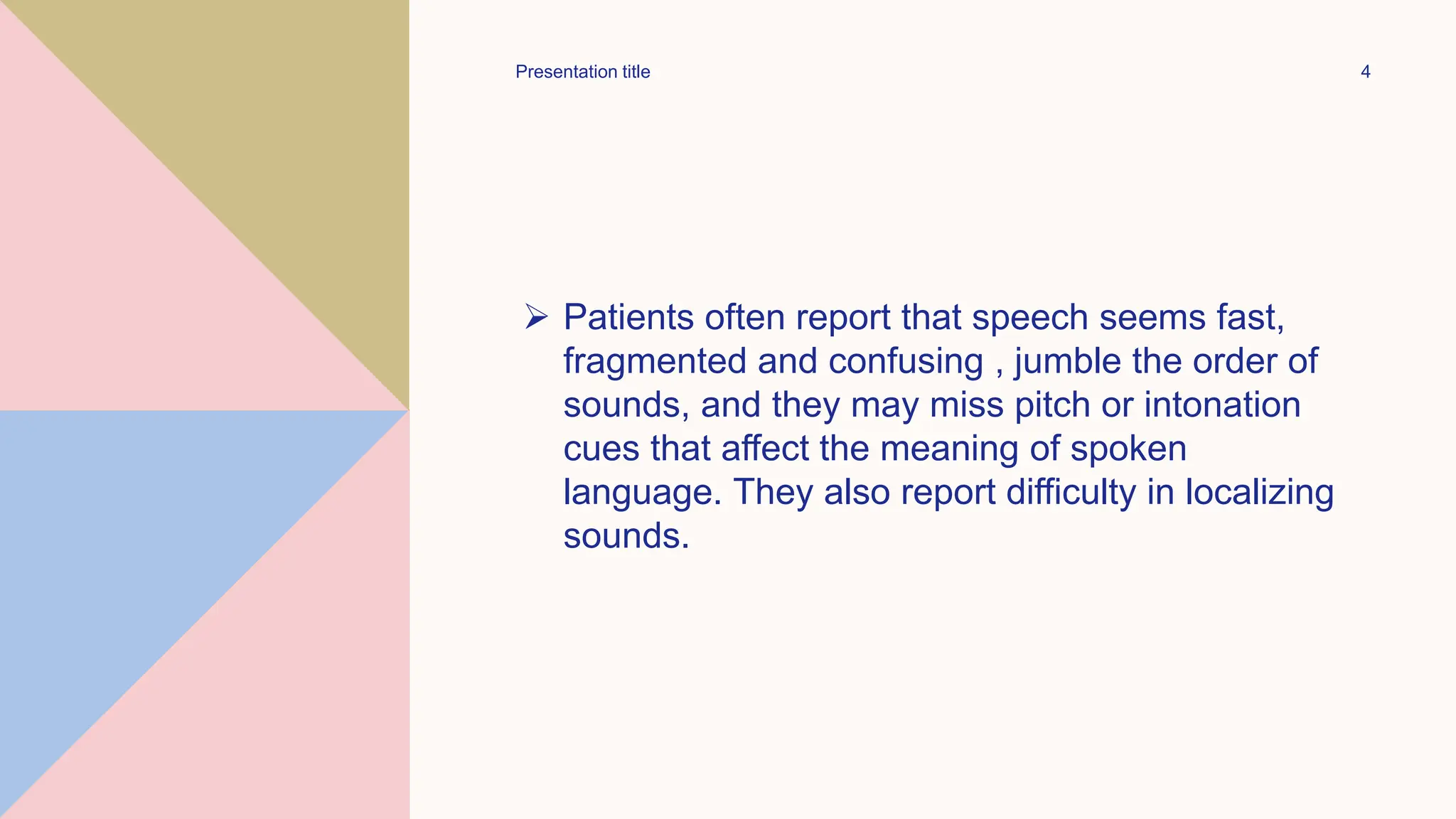 Presentation title

4

➢ Patients often report that speech seems fast, fragmented and confusing , jumble the order of sounds, and they may miss pitch or intonation cues that affect the meaning of spoken language. They also report difficulty in localizing sounds.